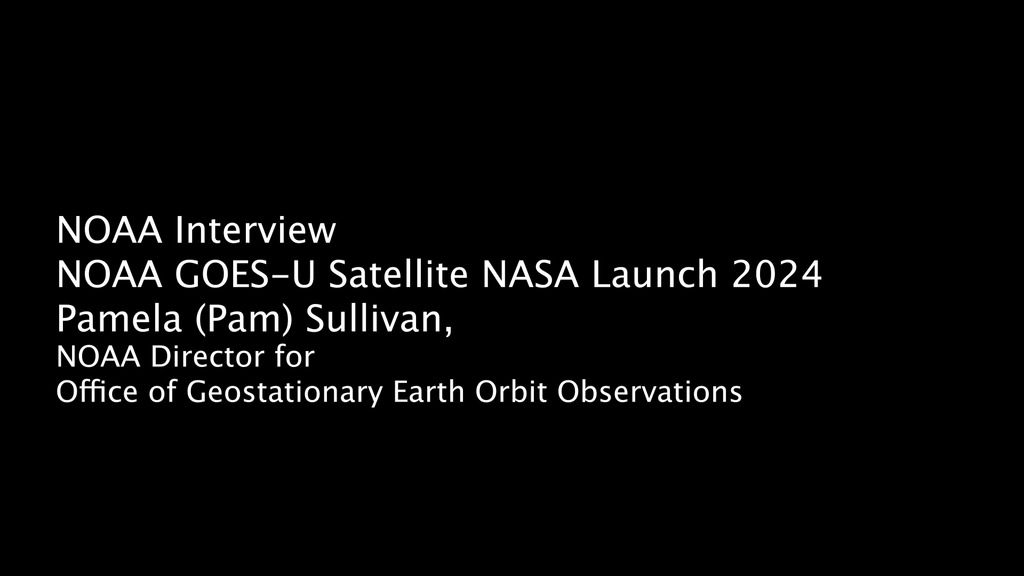 NOAA Interview
NOAA GOES-U Satellite NASA Launch 2024
Pamela (Pam) Sullivan,
NOAA Director for
Office of Geostationary Earth Orbit Observations